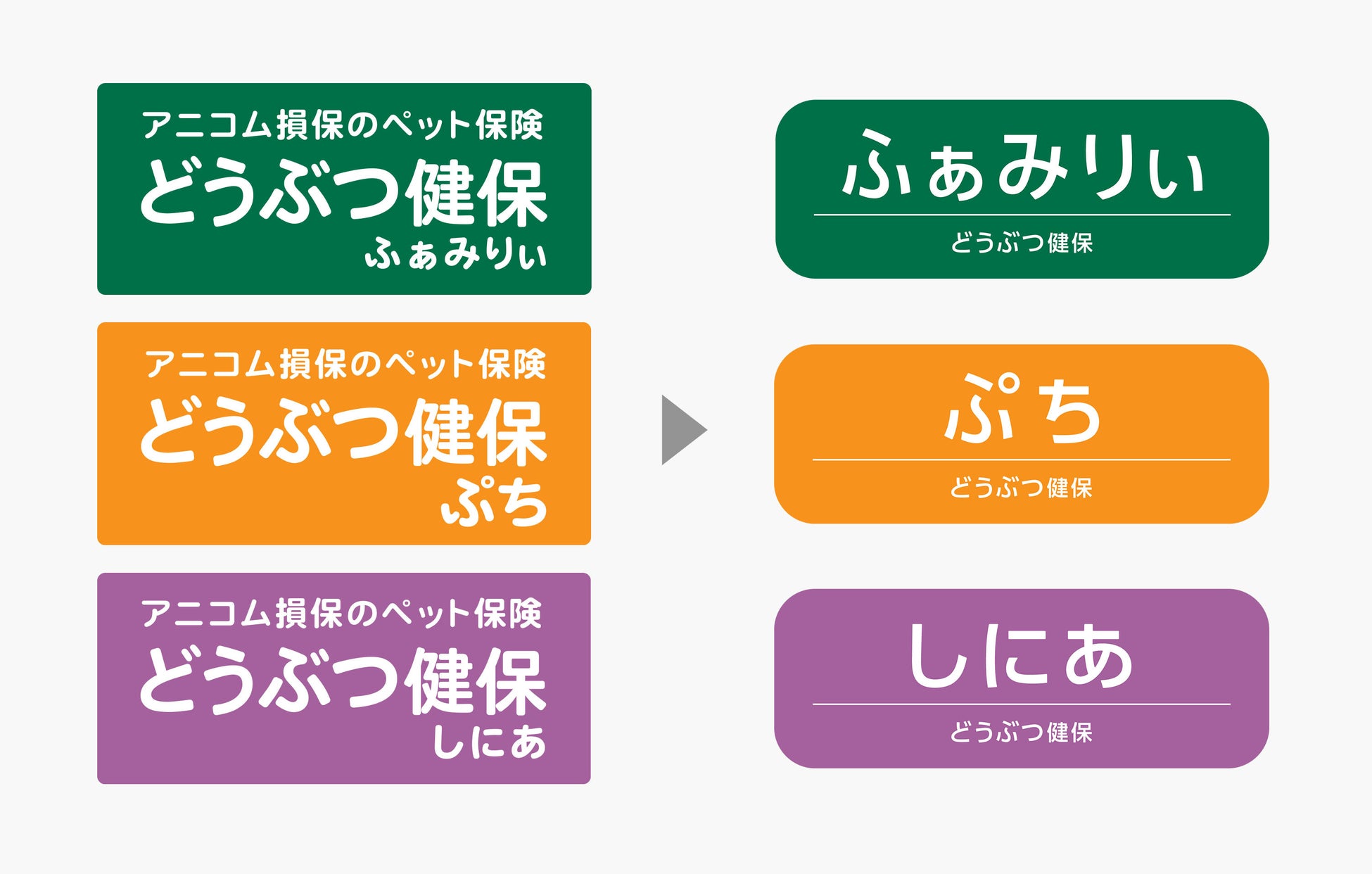 アニコム損保のペット保険
どうぶつ健保
ふぁみりぃ

アニコム損保のペット保険
どうぶつ健保
ぷち

アニコム損保のペット保険
どうぶつ健保
しにあ

ふぁみりぃ
どうぶつ健保

ぷち
どうぶつ健保

しにあ
どうぶつ健保